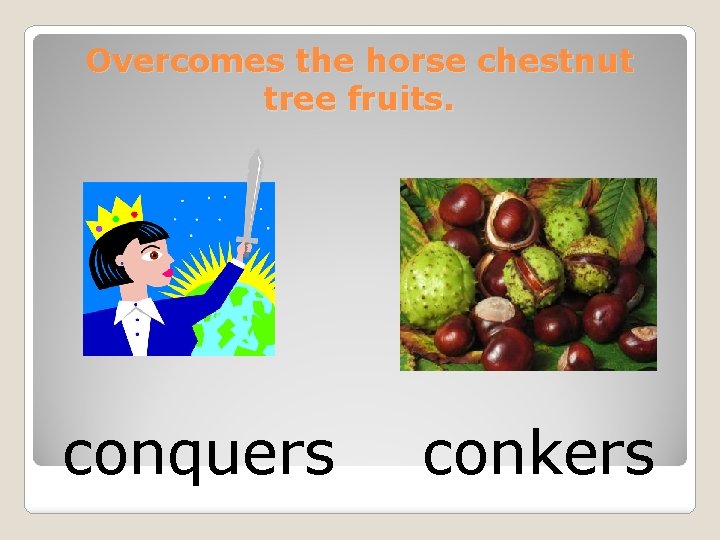 Overcomes the horse chestnut tree fruits.

conquers

conkers